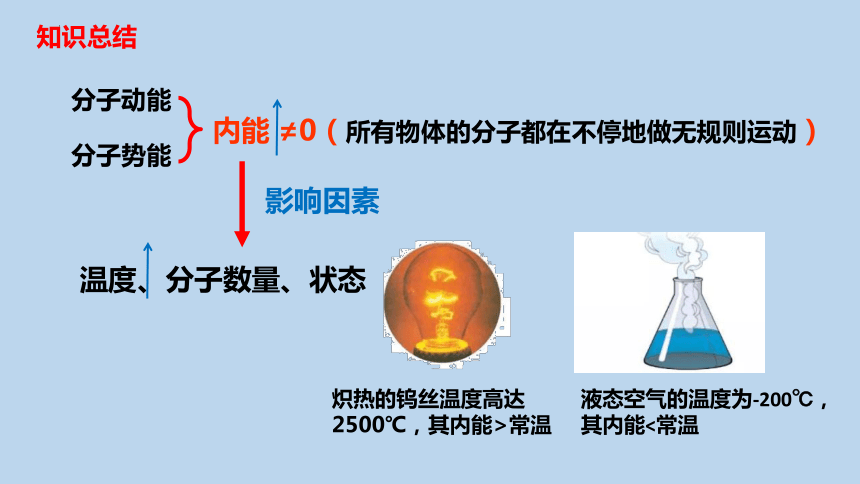 知识总结

分子动能
分子势能

内能 ≠0（所有物体的分子都在不停地做无规则运动）

影响因素

温度、分子数量、状态

炽热的钨丝温度高达2500℃，其内能>常温

液态空气的温度为-200℃，其内能<常温